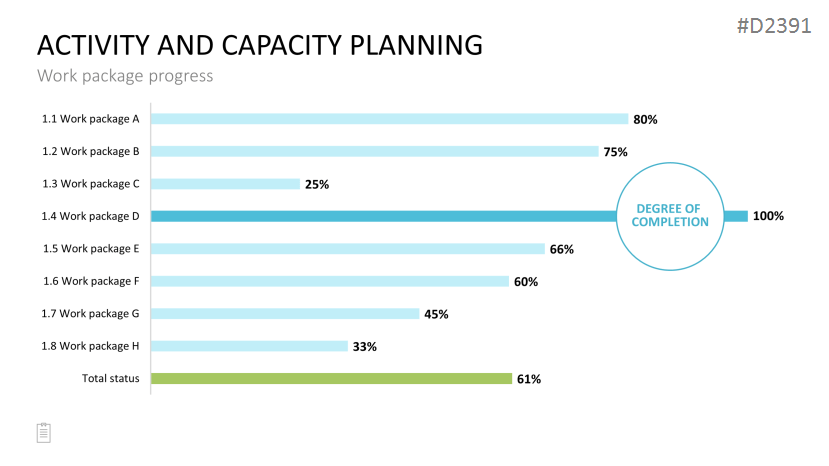 #D2391

ACTIVITY AND CAPACITY PLANNING

Work package progress

1.1 Work package A 80%

1.2 Work package B 75%

1.3 Work package C 25%

1.4 Work package D 100%

DEGREE OF COMPLETION

1.5 Work package E 66%

1.6 Work package F 60%

1.7 Work package G 45%

1.8 Work package H 33%

Total status 61%